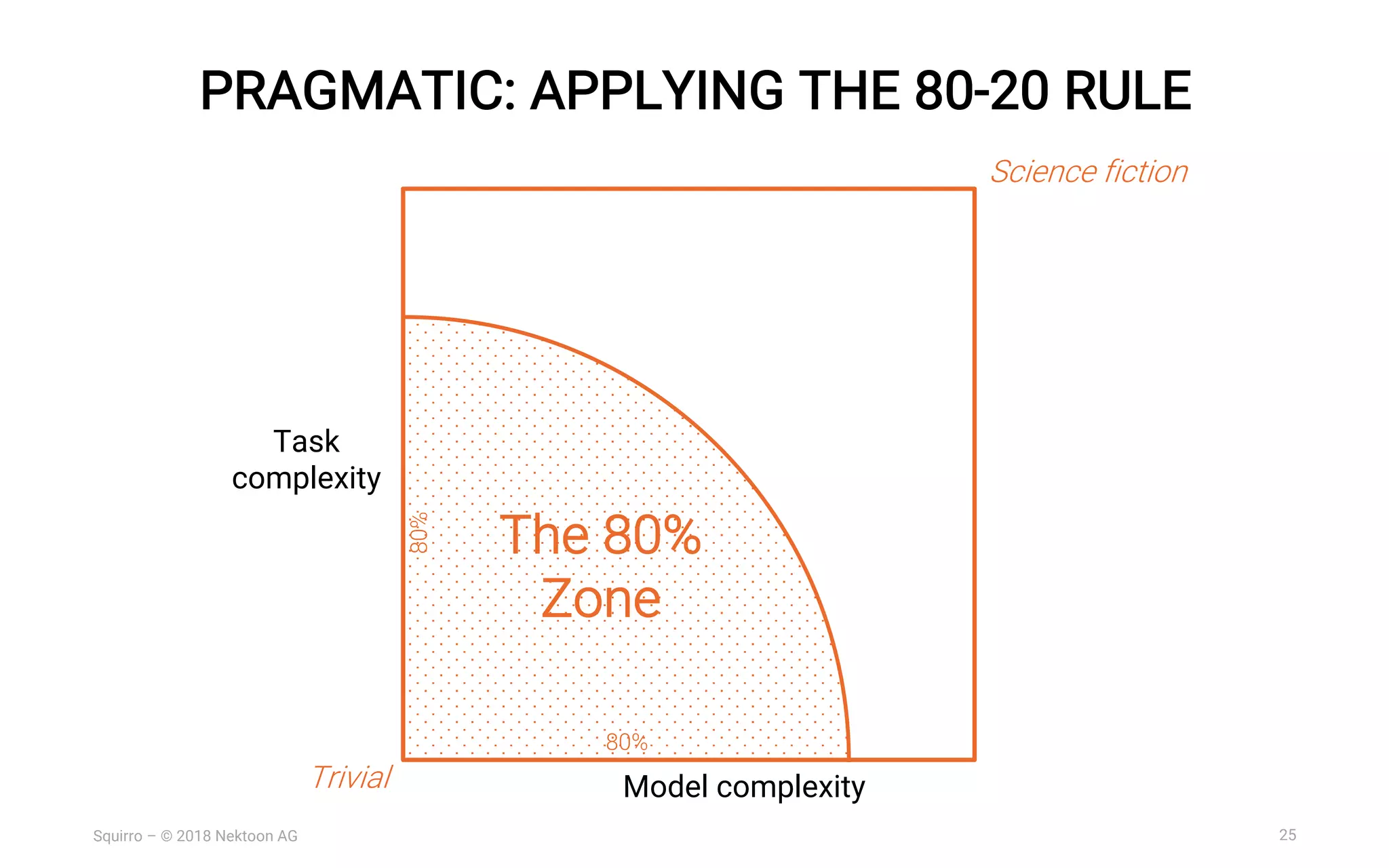 PRAGMATIC: APPLYING THE 80-20 RULE

Science fiction

Task complexity

80%

The 80% Zone

80%

Trivial

Model complexity

Squirro – © 2018 Nektoon AG

25